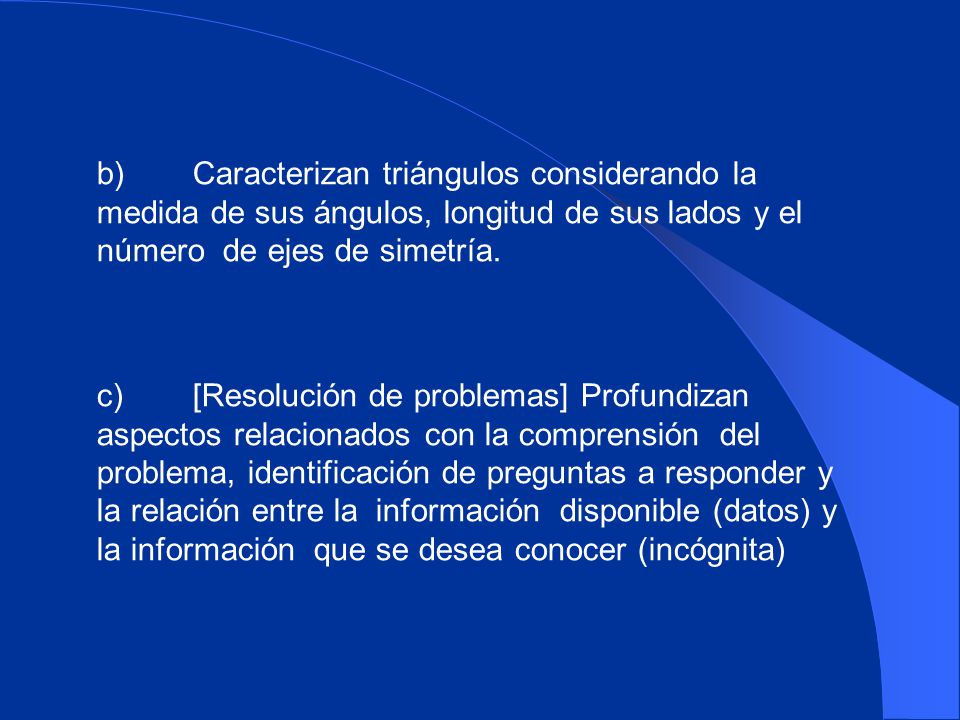 b) Caracterizan triángulos considerando la medida de sus ángulos, longitud de sus lados y el número de ejes de simetría.

c) [Resolución de problemas] Profundizan aspectos relacionados con la comprensión del problema, identificación de preguntas a responder y la relación entre la información disponible (datos) y la información que se desea conocer (incógnita)